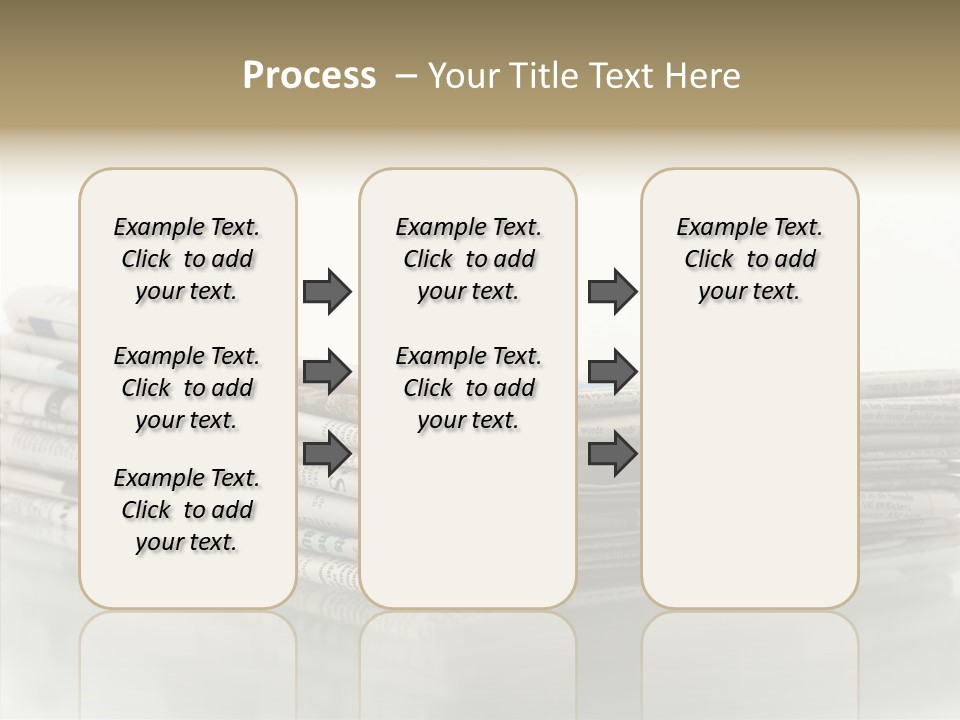 Process – Your Title Text Here

Example Text. Click to add your text.

Example Text. Click to add your text.

Example Text. Click to add your text.

Example Text. Click to add your text.

Example Text. Click to add your text.

Example Text. Click to add your text.